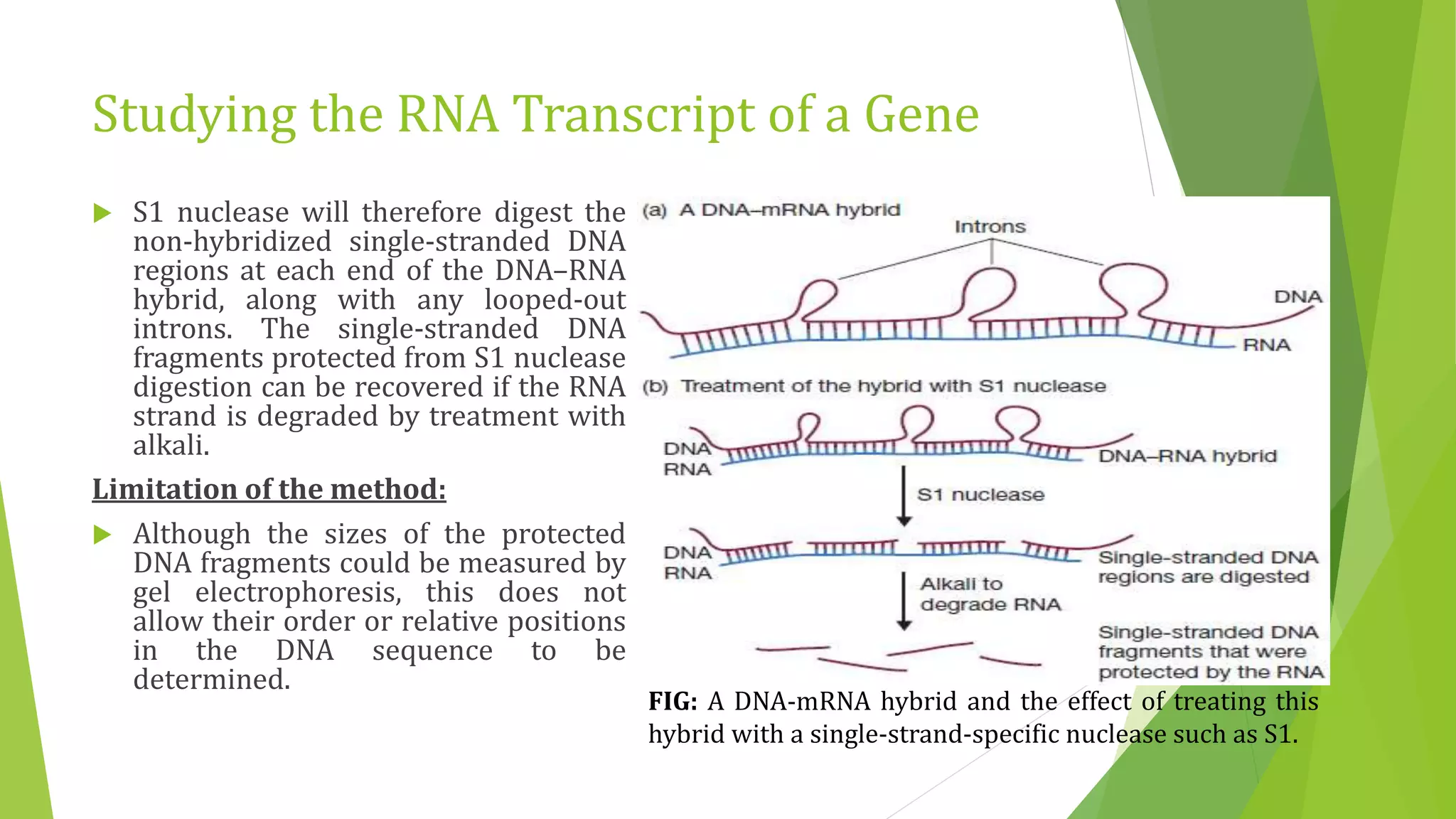 Studying the RNA Transcript of a Gene

S1 nuclease will therefore digest the non-hybridized single-stranded DNA regions at each end of the DNA–RNA hybrid, along with any looped-out introns. The single-stranded DNA fragments protected from S1 nuclease digestion can be recovered if the RNA strand is degraded by treatment with alkali.

Limitation of the method:

Although the sizes of the protected DNA fragments could be measured by gel electrophoresis, this does not allow their order or relative positions in the DNA sequence to be determined.

(a) A DNA–mRNA hybrid

Introns

DNA

RNA

(b) Treatment of the hybrid with S1 nuclease

DNA
RNA

DNA–RNA hybrid

S1 nuclease

DNA
RNA

Single-stranded DNA regions are digested

Alkali to degrade RNA

Single-stranded DNA fragments that were protected by the RNA

FIG: A DNA-mRNA hybrid and the effect of treating this hybrid with a single-strand-specific nuclease such as S1.